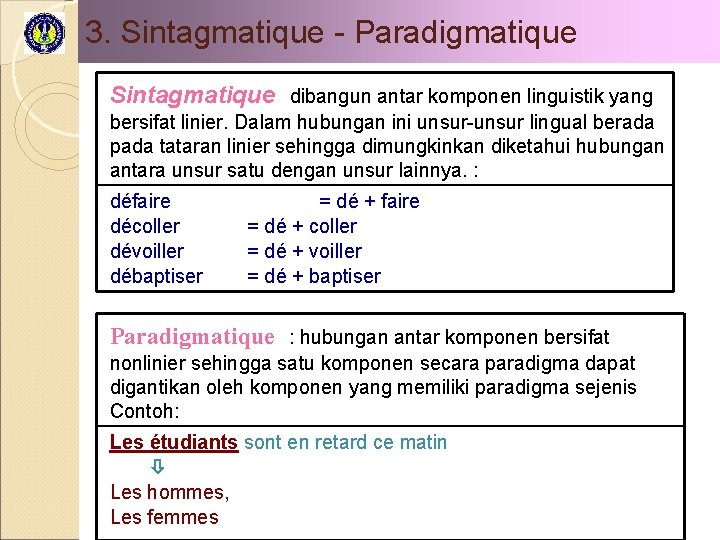 3. Sintagmatique - Paradigmatique

Sintagmatique dibangun antar komponen linguistik yang bersifat linier. Dalam hubungan ini unsur-unsur lingual berada pada tataran linier sehingga dimungkinkan diketahui hubungan antara unsur satu dengan unsur lainnya. :

défaire = dé + faire
décoller = dé + coller
dévoiller = dé + voiller
débaptiser = dé + baptiser

Paradigmatique : hubungan antar komponen bersifat nonlinier sehingga satu komponen secara paradigma dapat digantikan oleh komponen yang memiliki paradigma sejenis
Contoh:

Les étudiants sont en retard ce matin
⇩
Les hommes,
Les femmes